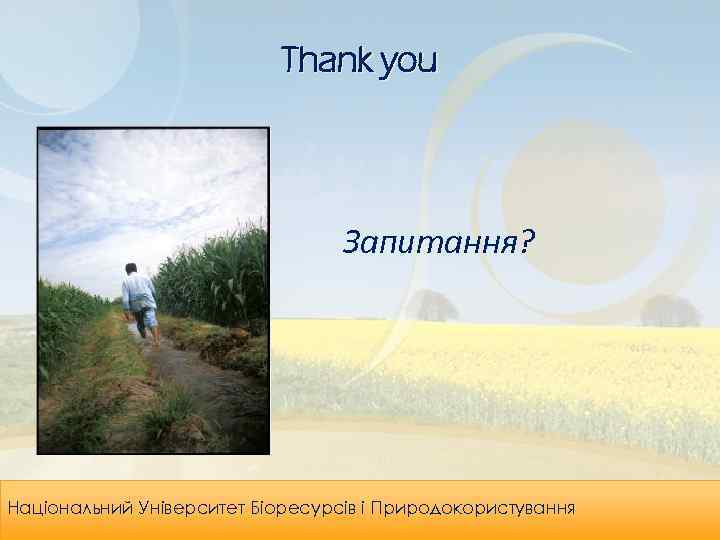 Thank you

Запитання?

Національний Університет Біоресурсів і Природокористування